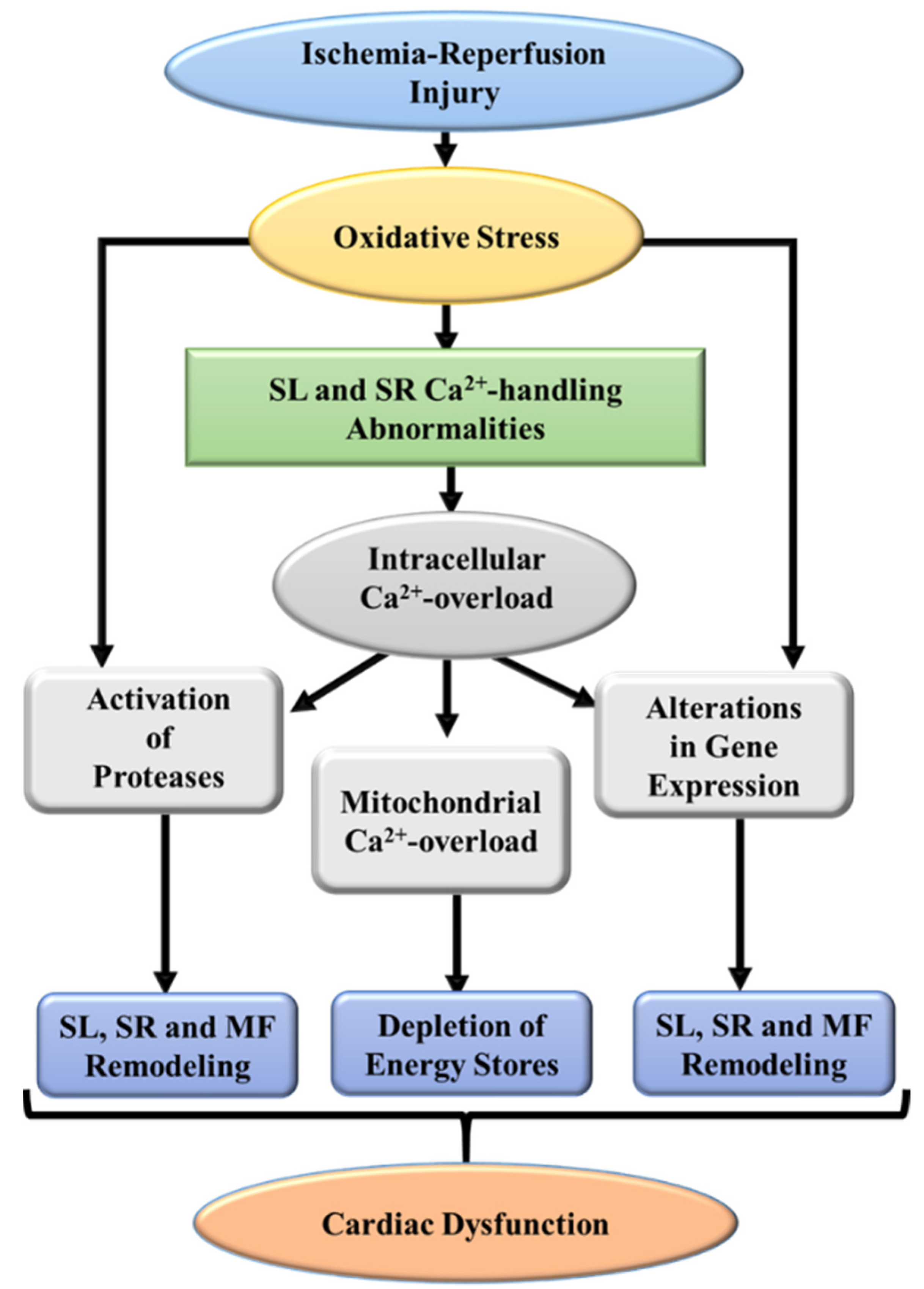 Ischemia-Reperfusion Injury

Oxidative Stress

SL and SR $Ca^{2+}$-handling Abnormalities

Intracellular $Ca^{2+}$-overload

Activation of Proteases

Mitochondrial $Ca^{2+}$-overload

Alterations in Gene Expression

SL, SR and MF Remodeling

Depletion of Energy Stores

SL, SR and MF Remodeling

Cardiac Dysfunction